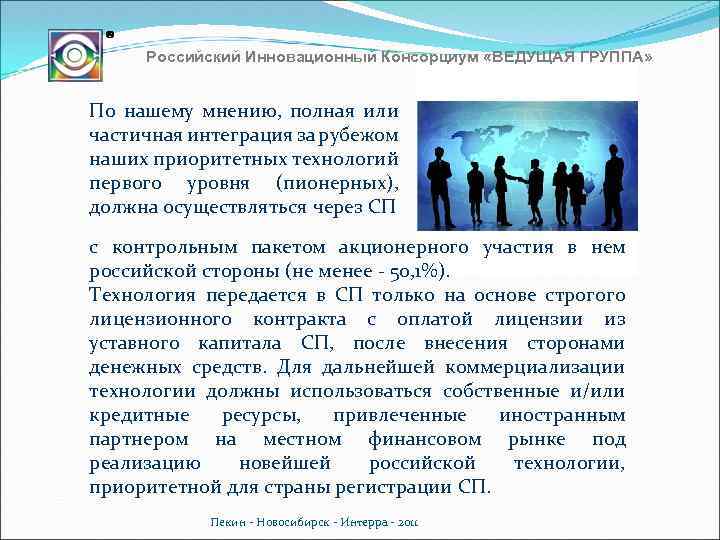 Российский Инновационный Консорциум «ВЕДУЩАЯ ГРУППА»

По нашему мнению, полная или частичная интеграция за рубежом наших приоритетных технологий первого уровня (пионерных), должна осуществляться через СП с контрольным пакетом акционерного участия в нем российской стороны (не менее - 50,1%).

Технология передается в СП только на основе строгого лицензионного контракта с оплатой лицензии из уставного капитала СП, после внесения сторонами денежных средств. Для дальнейшей коммерциализации технологии должны использоваться собственные и/или кредитные ресурсы, привлеченные иностранным партнером на местном финансовом рынке под реализацию новейшей российской технологии, приоритетной для страны регистрации СП.

Пекин - Новосибирск - Интерра - 2011